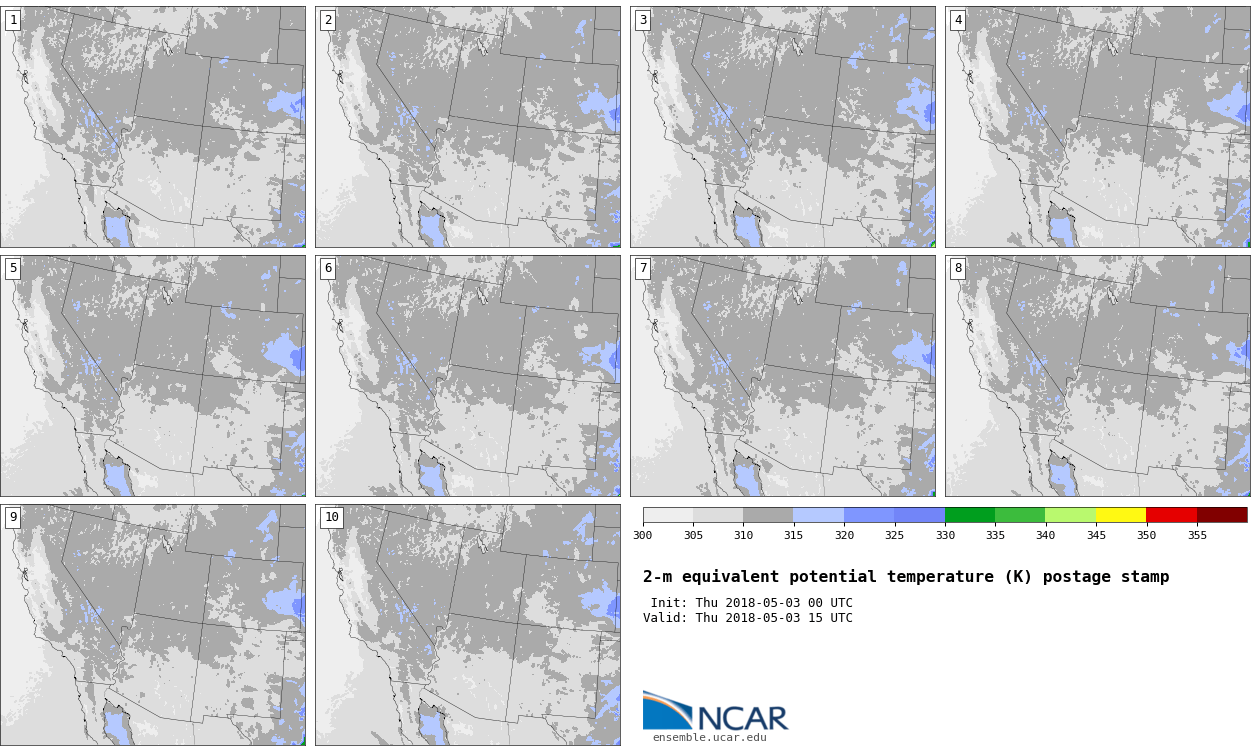 1
2
3
4
5
6
7
8
9
10

300 305 310 315 320 325 330 335 340 345 350 355

2-m equivalent potential temperature (K) postage stamp

Init: Thu 2018-05-03 00 UTC
Valid: Thu 2018-05-03 15 UTC

NCAR
ensemble.ucar.edu